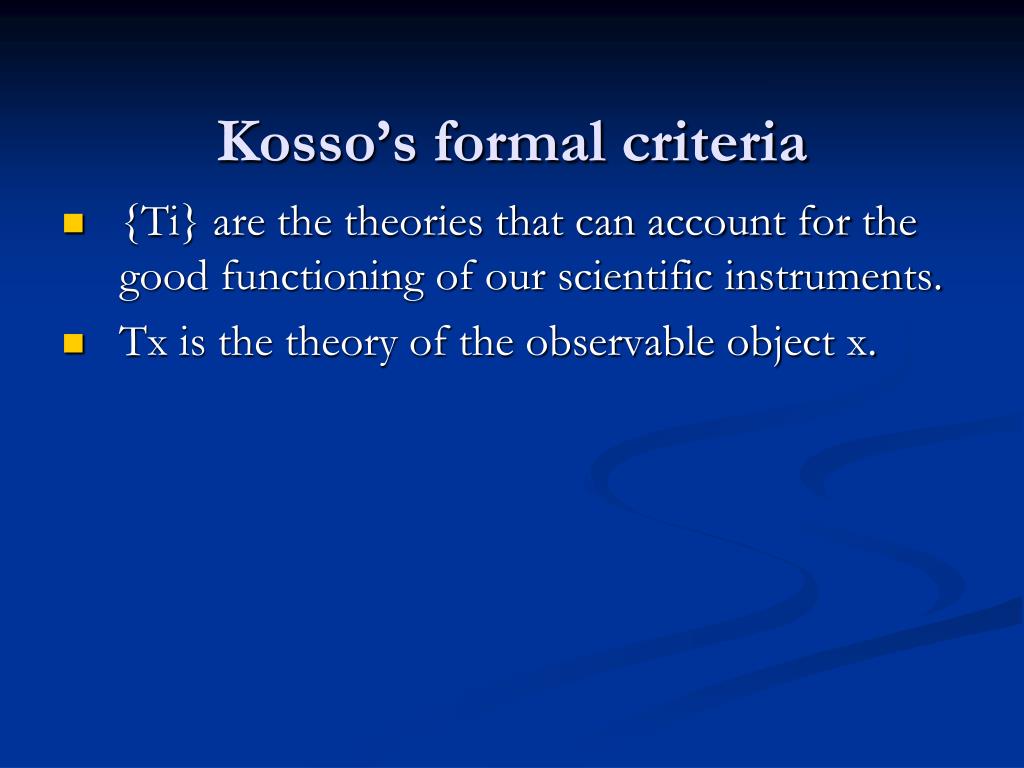 Kosso's formal criteria

{Ti} are the theories that can account for the good functioning of our scientific instruments.

Tx is the theory of the observable object x.